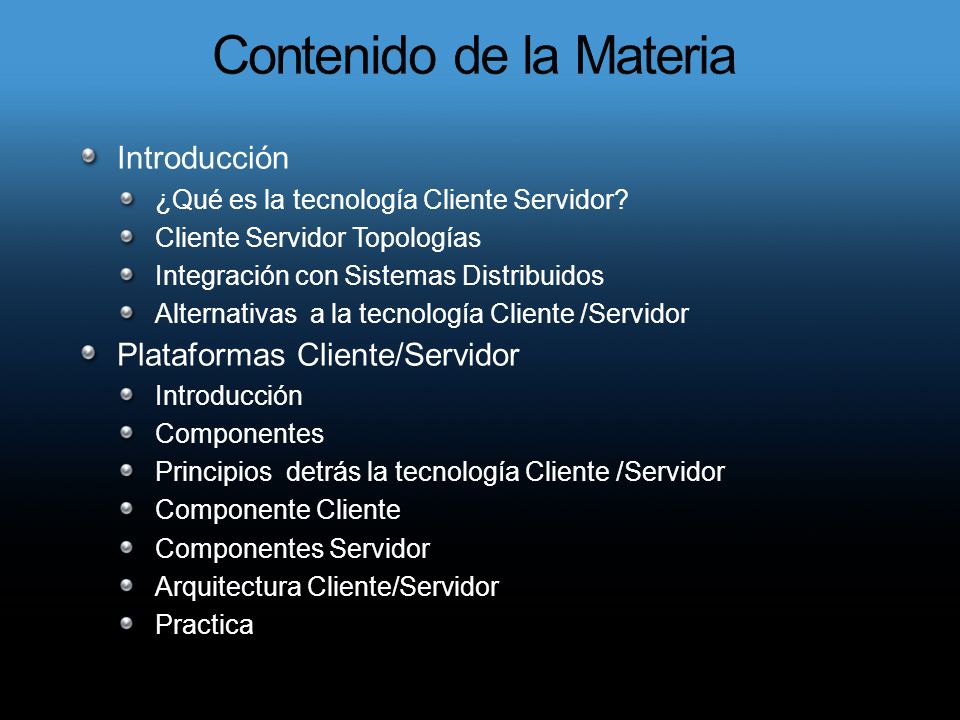 Contenido de la Materia

Introducción
¿Qué es la tecnología Cliente Servidor?
Cliente Servidor Topologías
Integración con Sistemas Distribuidos
Alternativas a la tecnología Cliente /Servidor

Plataformas Cliente/Servidor
Introducción
Componentes
Principios detrás la tecnología Cliente /Servidor
Componente Cliente
Componentes Servidor
Arquitectura Cliente/Servidor
Practica